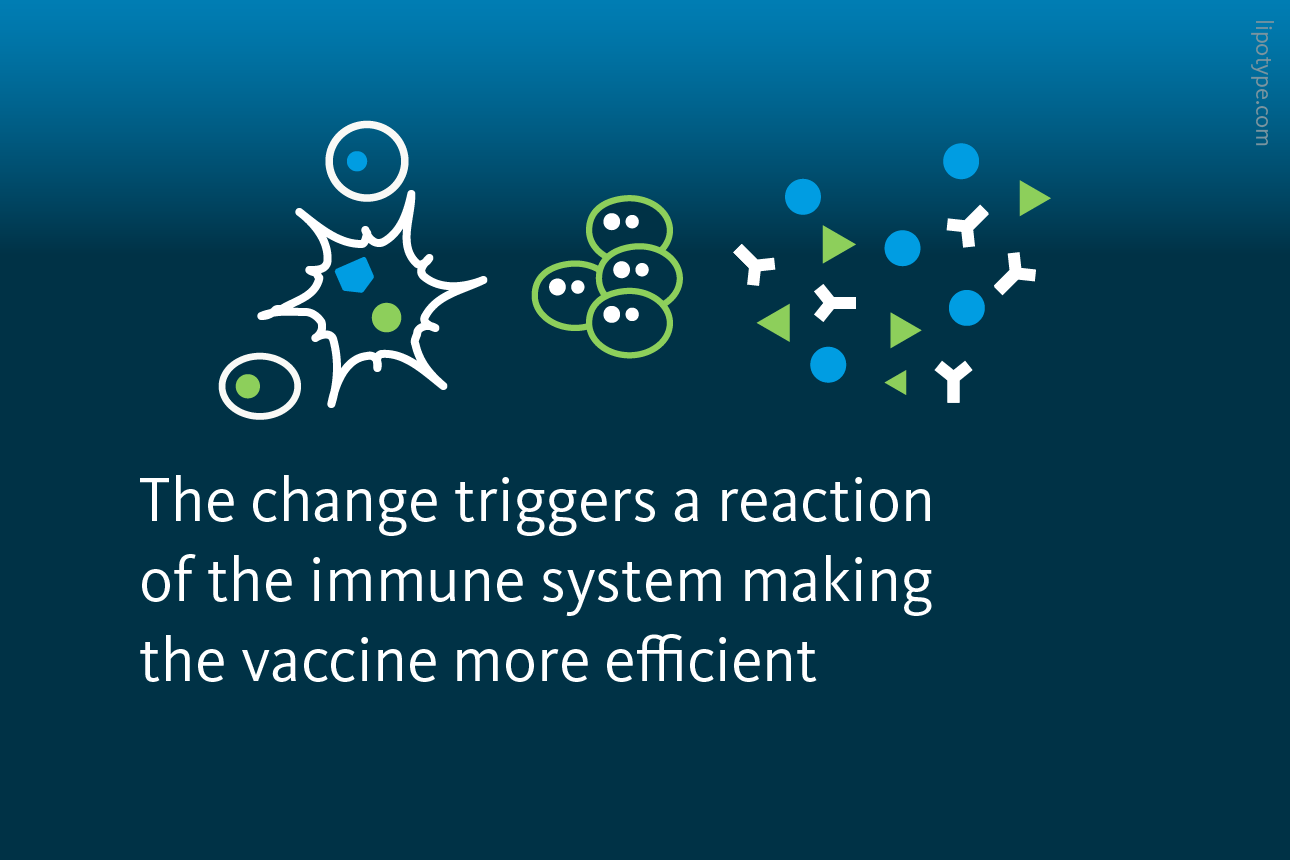 lipotype.com

The change triggers a reaction of the immune system making the vaccine more efficient